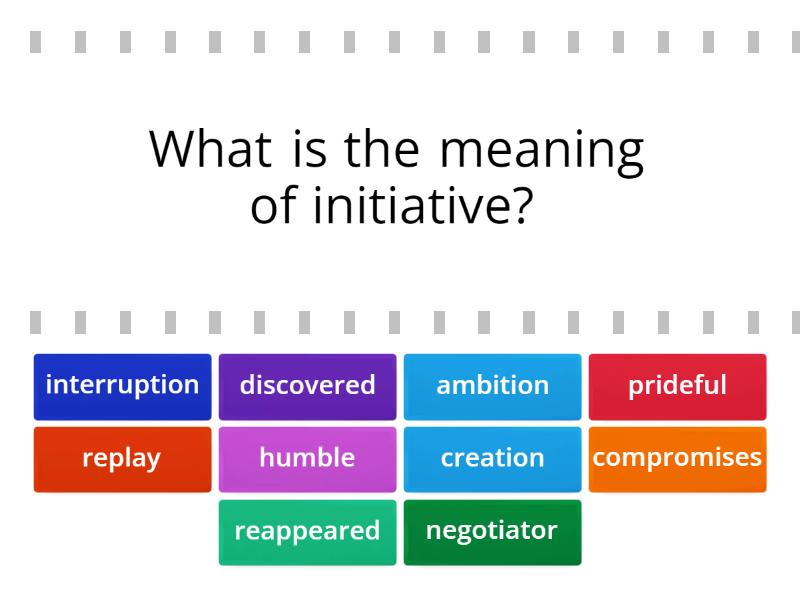 What is the meaning of initiative?

interruption

discovered

ambition

prideful

replay

humble

creation

compromises

reappeared

negotiator